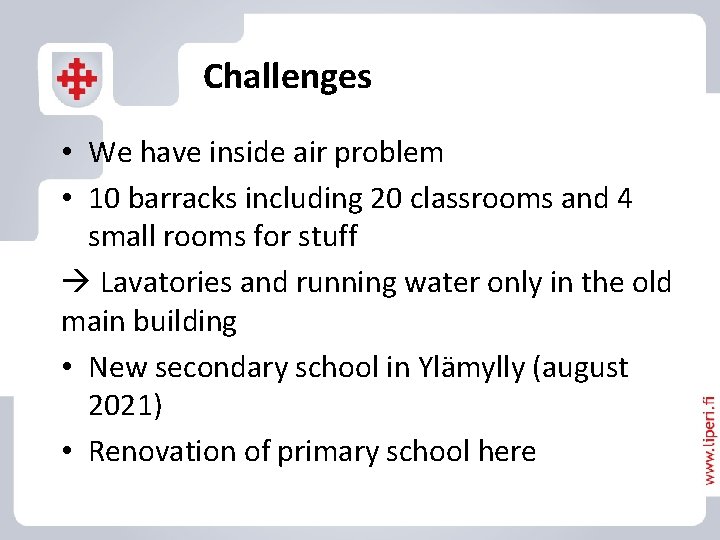 Challenges

• We have inside air problem
• 10 barracks including 20 classrooms and 4 small rooms for stuff

→ Lavatories and running water only in the old main building

• New secondary school in Ylämylly (august 2021)
• Renovation of primary school here

www.liperi.fi